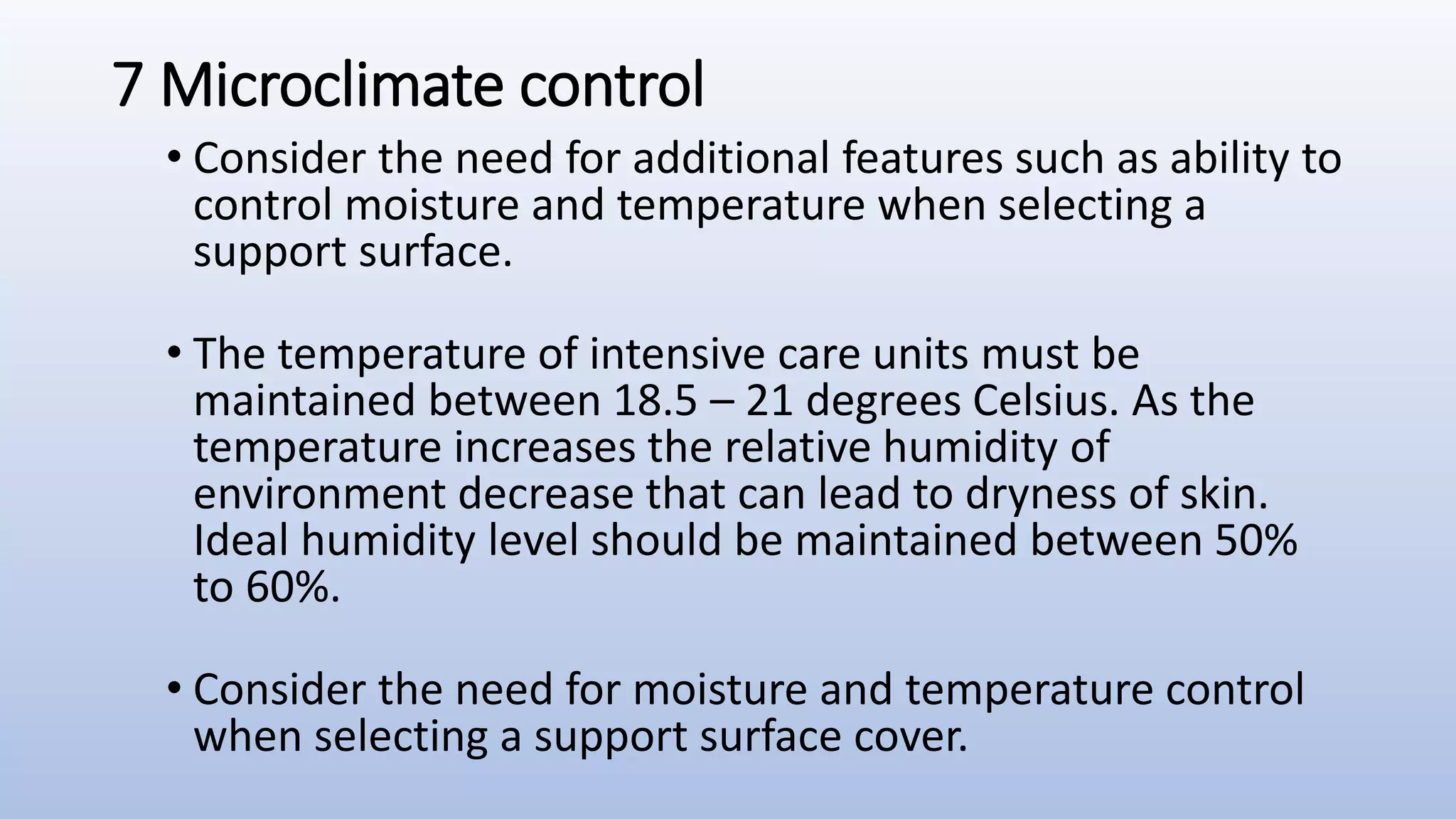 7 Microclimate control

• Consider the need for additional features such as ability to control moisture and temperature when selecting a support surface.

• The temperature of intensive care units must be maintained between 18.5 – 21 degrees Celsius. As the temperature increases the relative humidity of environment decrease that can lead to dryness of skin. Ideal humidity level should be maintained between 50% to 60%.

• Consider the need for moisture and temperature control when selecting a support surface cover.